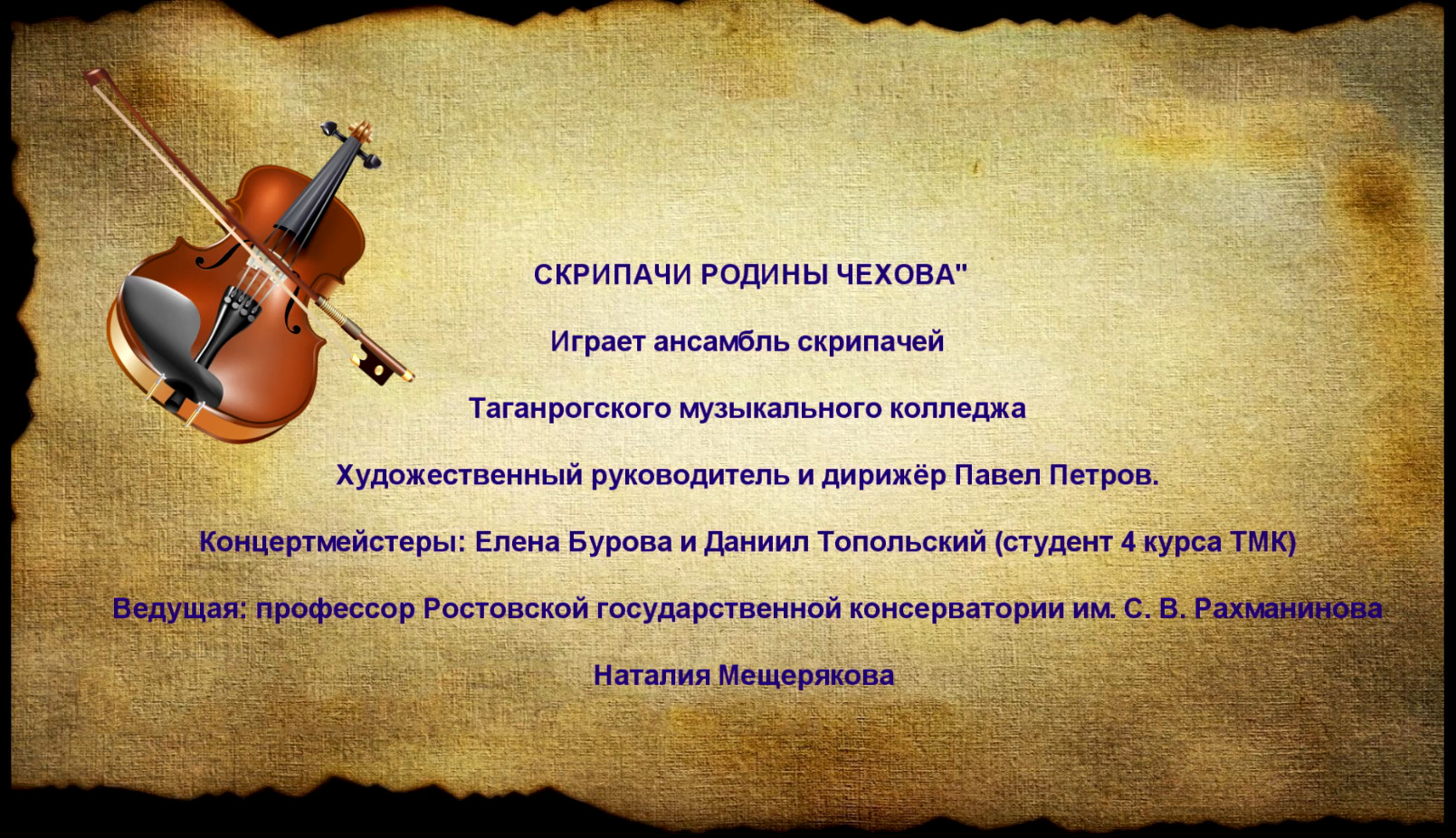 СКРИПАЧИ РОДИНЫ ЧЕХОВА"

Играет ансамбль скрипачей

Таганрогского музыкального колледжа

Художественный руководитель и дирижёр Павел Петров.

Концертмейстеры: Елена Бурова и Даниил Топольский (студент 4 курса ТМК)

Ведущая: профессор Ростовской государственной консерватории им. С. В. Рахманинова

Наталия Мещерякова